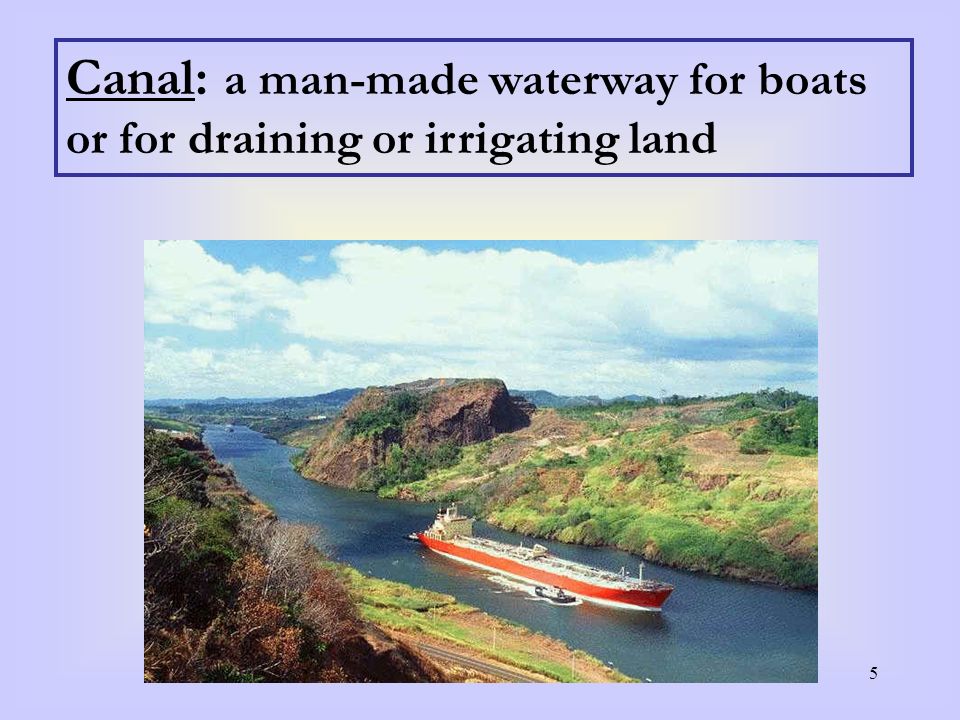 Canal: a man-made waterway for boats or for draining or irrigating land

5